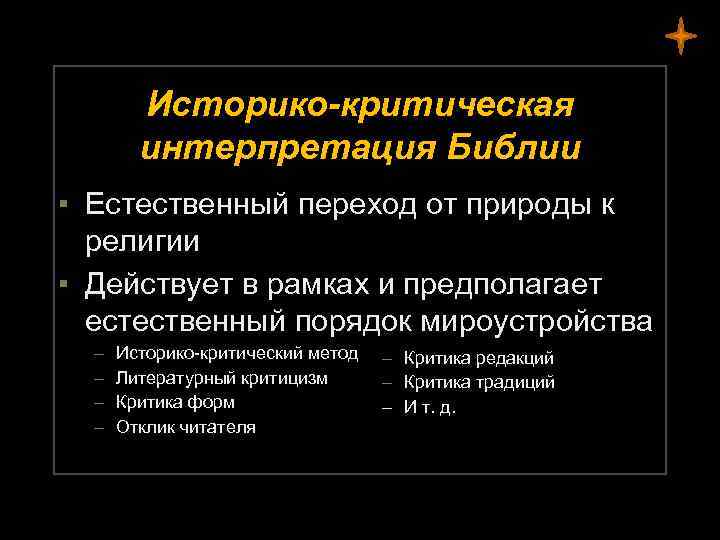 Историко-критическая интерпретация Библии

▪ Естественный переход от природы к религии

▪ Действует в рамках и предполагает естественный порядок мироустройства

– Историко-критический метод
– Литературный критицизм
– Критика форм
– Отклик читателя

– Критика редакций
– Критика традиций
– И т. д.